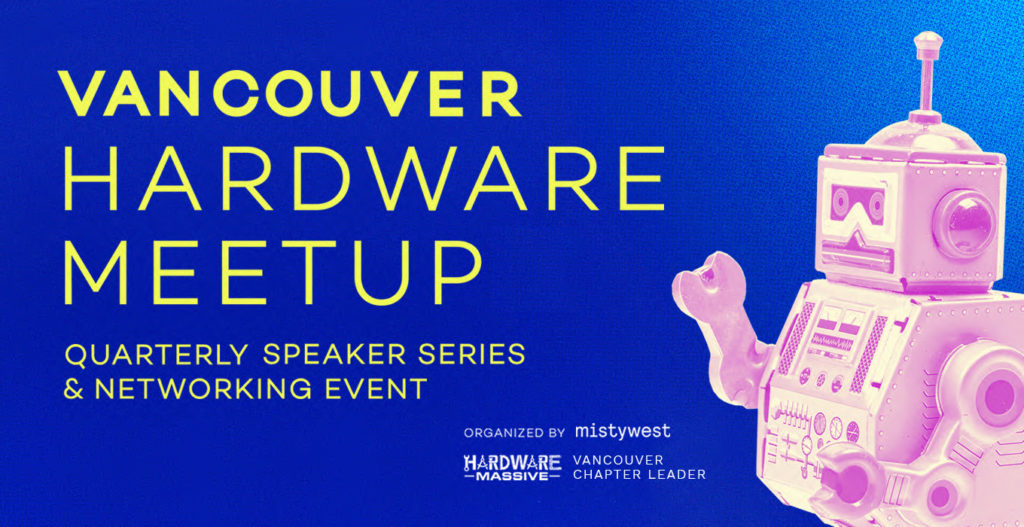 VANCOUVER
HARDWARE
MEETUP

QUARTERLY SPEAKER SERIES
& NETWORKING EVENT

ORGANIZED BY mistywest

HARDWARE MASSIVE VANCOUVER CHAPTER LEADER